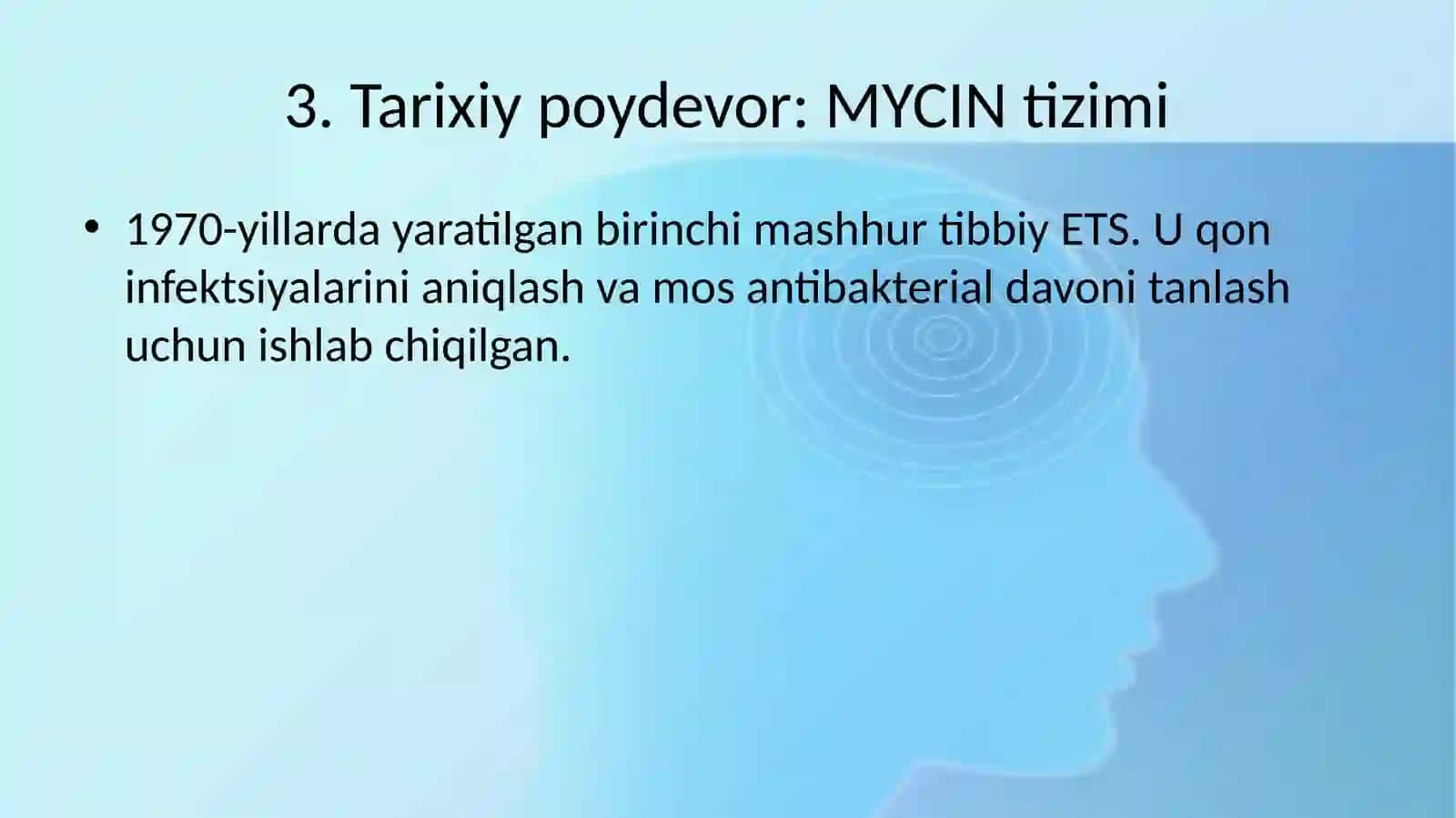 3. Tarixiy poydevor: MYCIN tizimi

• 1970-yillarda yaratilgan birinchi mashhur tibbiy ETS. U qon infektsiyalarini aniqlash va mos antibakterial davoni tanlash uchun ishlab chiqilgan.